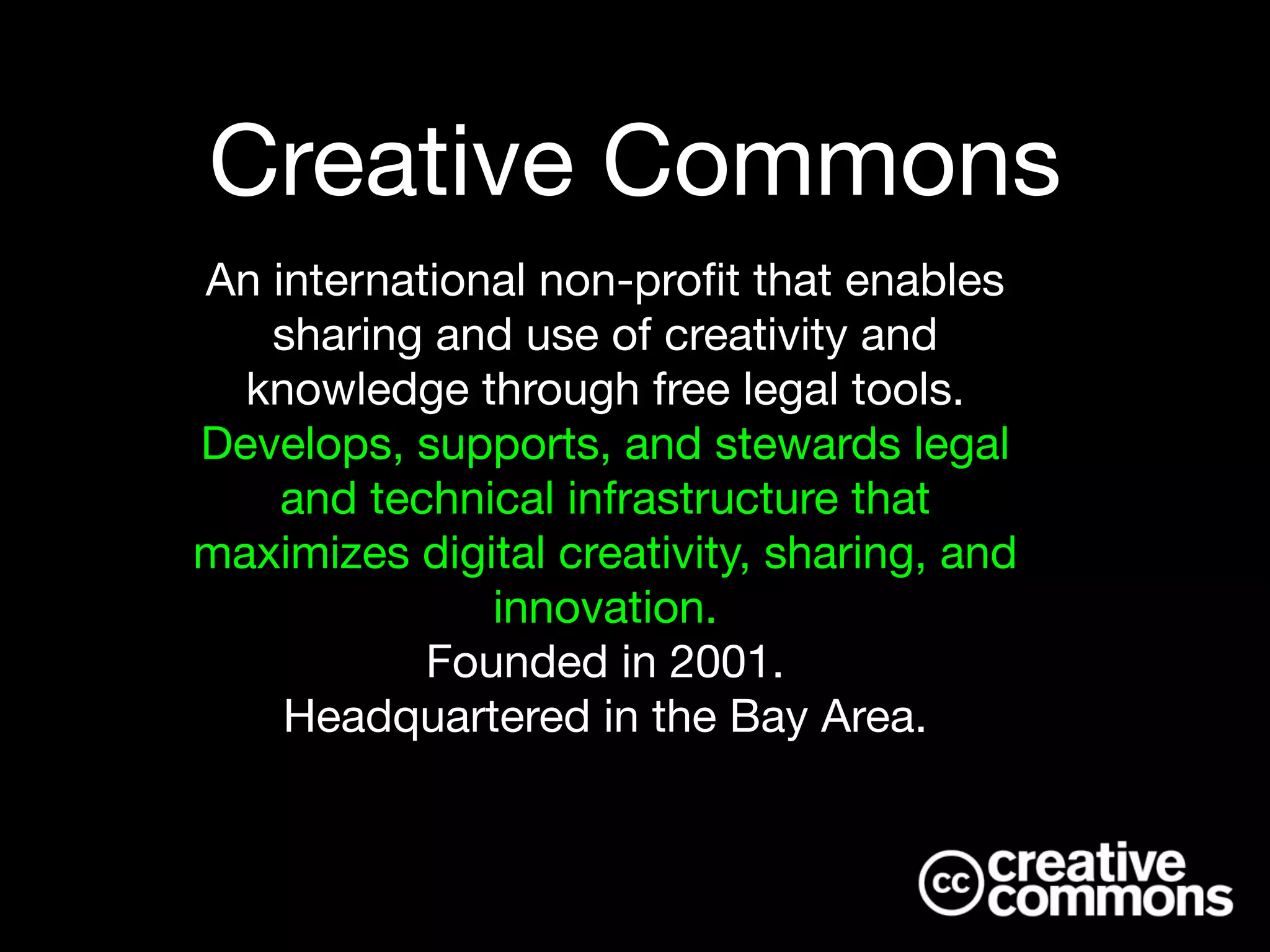 Creative Commons

An international non-profit that enables sharing and use of creativity and knowledge through free legal tools.

Develops, supports, and stewards legal and technical infrastructure that maximizes digital creativity, sharing, and innovation.

Founded in 2001.

Headquartered in the Bay Area.

cc creative commons